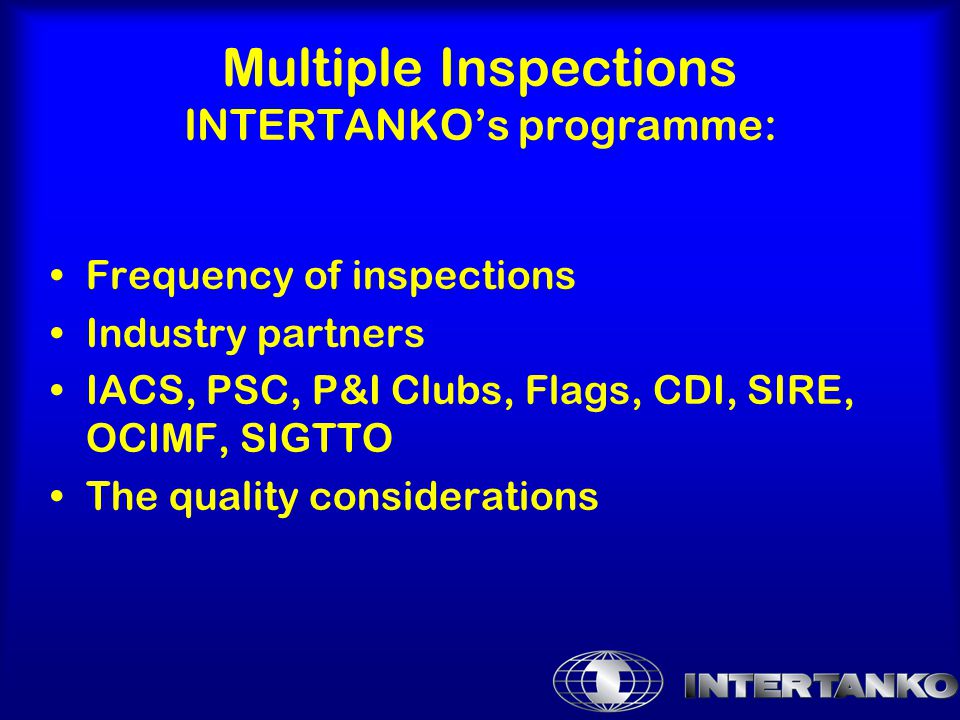 Multiple Inspections
INTERTANKO's programme:

• Frequency of inspections
• Industry partners
• IACS, PSC, P&I Clubs, Flags, CDI, SIRE, OCIMF, SIGTTO
• The quality considerations

INTERTANKO